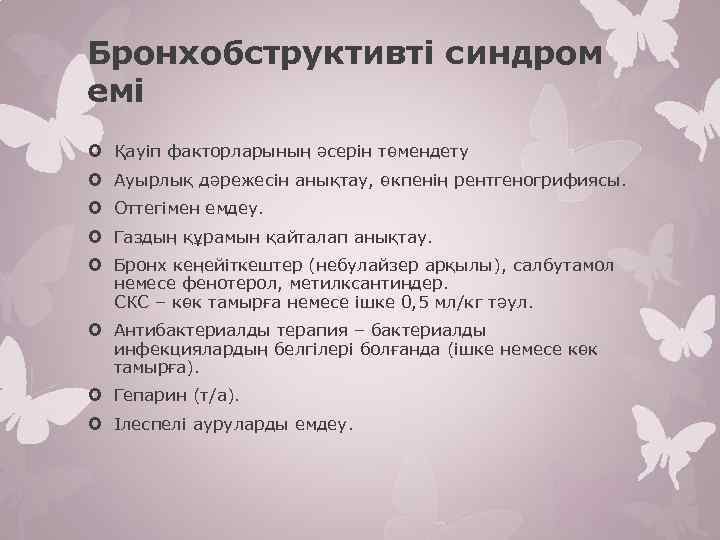 Бронхобструктивті синдром емі

Қауіп факторларының әсерін төмендету

Ауырлық дәрежесін анықтау, өкпенің рентгеногрифиясы.

Оттегімен емдеу.

Газдың құрамын қайталап анықтау.

Бронх кеңейіткештер (небулайзер арқылы), салбутамол немесе фенотерол, метилксантиндер. СКС – көк тамырға немесе ішке 0,5 мл/кг тәул.

Антибактериалды терапия – бактериалды инфекциялардың белгілері болғанда (ішке немесе көк тамырға).

Гепарин (т/а).

Ілеспелі ауруларды емдеу.